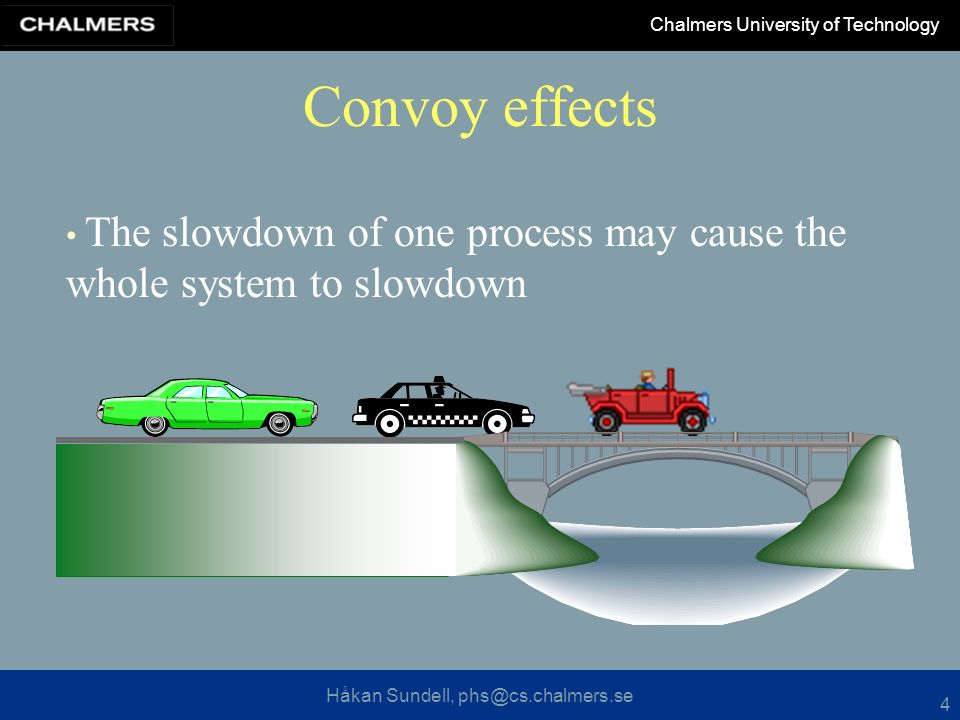 CHALMERS

Chalmers University of Technology

Convoy effects

• The slowdown of one process may cause the whole system to slowdown

Håkan Sundell, phs@cs.chalmers.se

4